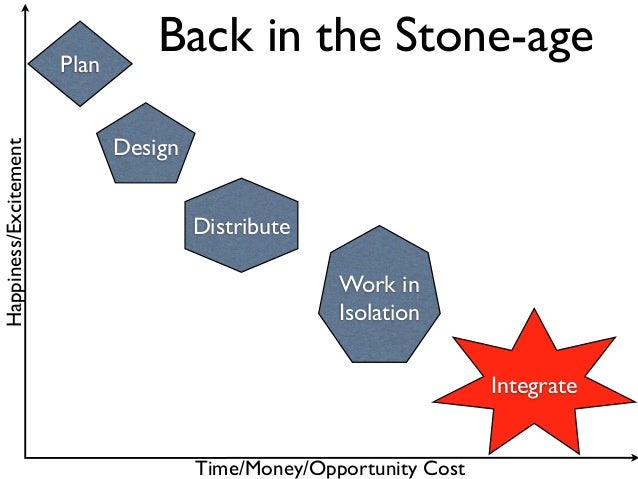 Back in the Stone-age

Happiness/Excitement

Plan

Design

Distribute

Work in Isolation

Integrate

Time/Money/Opportunity Cost